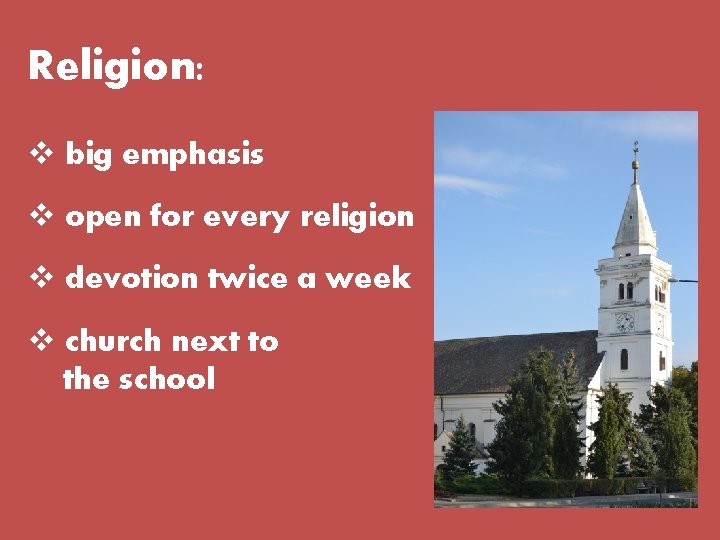 Religion:

❖ big emphasis

❖ open for every religion

❖ devotion twice a week

❖ church next to the school